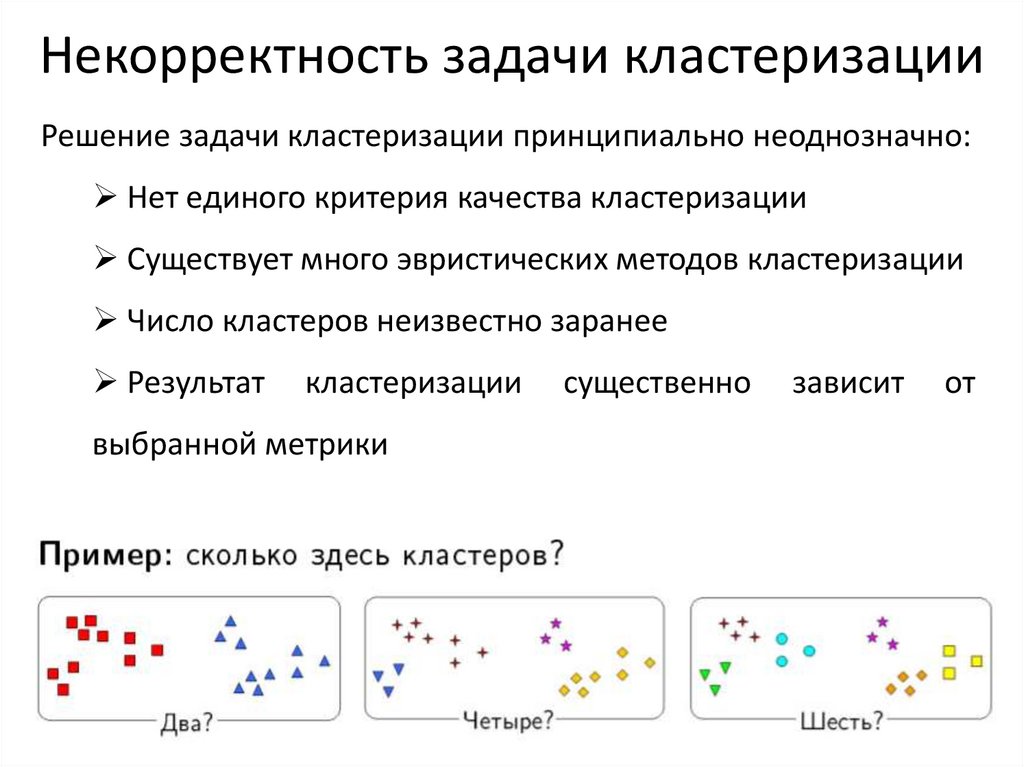 Некорректность задачи кластеризации

Решение задачи кластеризации принципиально неоднозначно:

➢ Нет единого критерия качества кластеризации

➢ Существует много эвристических методов кластеризации

➢ Число кластеров неизвестно заранее

➢ Результат кластеризации существенно зависит от выбранной метрики

Пример: сколько здесь кластеров?

Два?

Четыре?

Шесть?